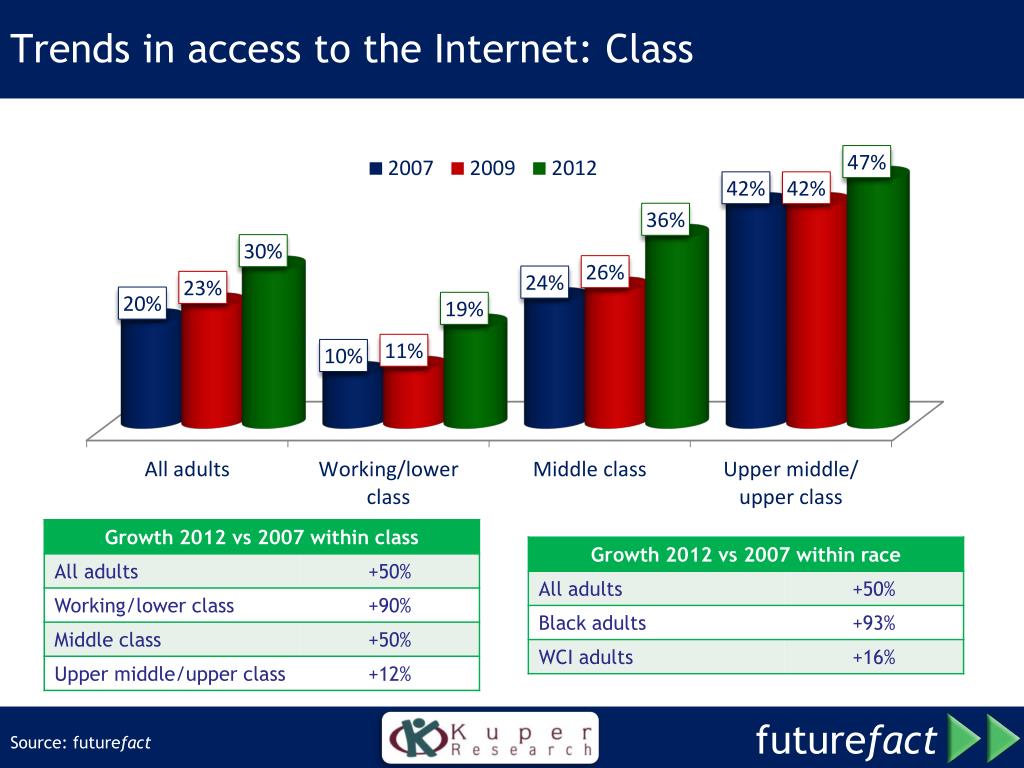 Trends in access to the Internet: Class

2007 2009 2012

20% 23% 30%
10% 11% 19%
24% 26% 36%
42% 42% 47%

All adults
Working/lower class
Middle class
Upper middle/ upper class

| Growth 2012 vs 2007 within class | |
|---|---|
| All adults | +50% |
| Working/lower class | +90% |
| Middle class | +50% |
| Upper middle/upper class | +12% |

| Growth 2012 vs 2007 within race | |
|---|---|
| All adults | +50% |
| Black adults | +93% |
| WCI adults | +16% |

Source: futurefact

Kuper Research

futurefact